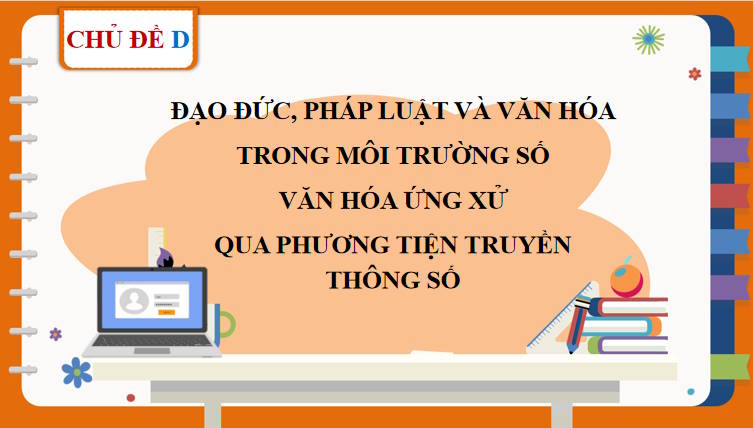 CHỦ ĐỀ D

ĐẠO ĐỨC, PHÁP LUẬT VÀ VĂN HÓA TRONG MÔI TRƯỜNG SỐ

VĂN HÓA ỨNG XỬ QUA PHƯƠNG TIỆN TRUYỀN THÔNG SỐ